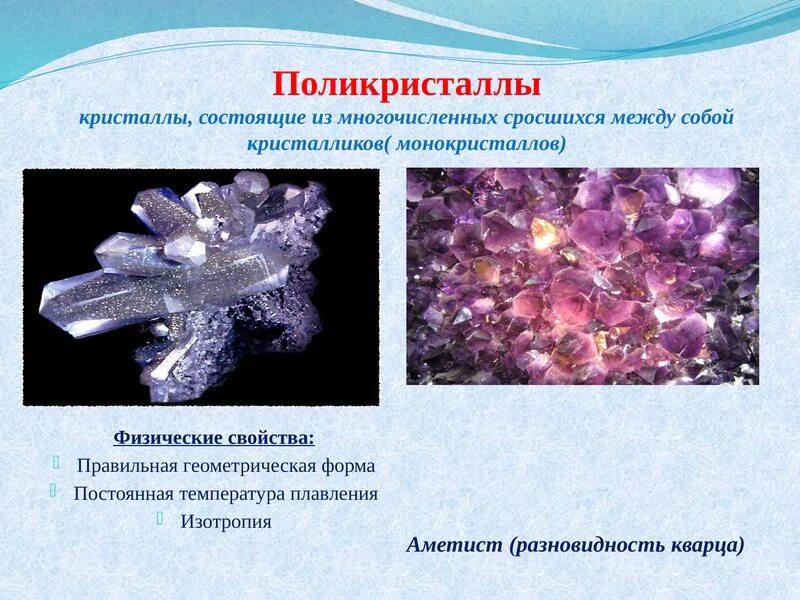 Поликристаллы
кристаллы, состоящие из многочисленных сросшихся между собой кристалликов( монокристаллов)

Физические свойства:
Правильная геометрическая форма
Постоянная температура плавления
Изотропия

Аметист (разновидность кварца)